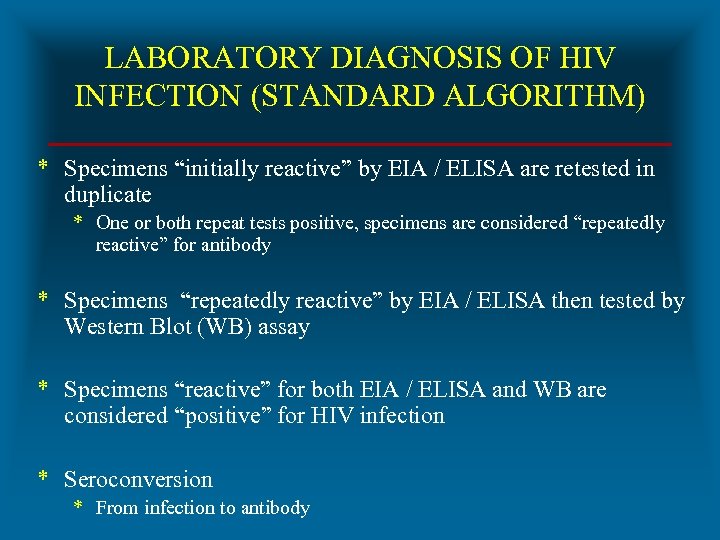 LABORATORY DIAGNOSIS OF HIV INFECTION (STANDARD ALGORITHM)

* Specimens “initially reactive” by EIA / ELISA are retested in duplicate

* One or both repeat tests positive, specimens are considered “repeatedly reactive” for antibody

* Specimens “repeatedly reactive” by EIA / ELISA then tested by Western Blot (WB) assay

* Specimens “reactive” for both EIA / ELISA and WB are considered “positive” for HIV infection

* Seroconversion

* From infection to antibody